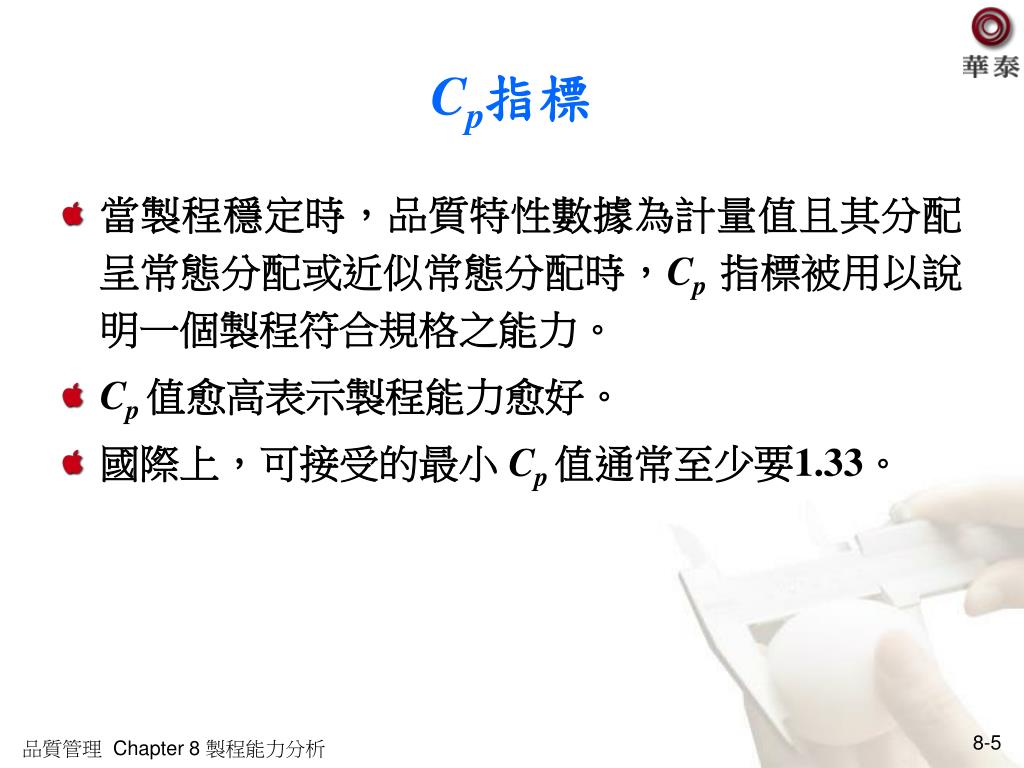 華泰

$C_p$指標

當製程穩定時，品質特性數據為計量值且其分配呈常態分配或近似常態分配時，$C_p$ 指標被用以說明一個製程符合規格之能力。

$C_p$ 值愈高表示製程能力愈好。

國際上，可接受的最小 $C_p$ 值通常至少要1.33。

品質管理 Chapter 8 製程能力分析

8-5